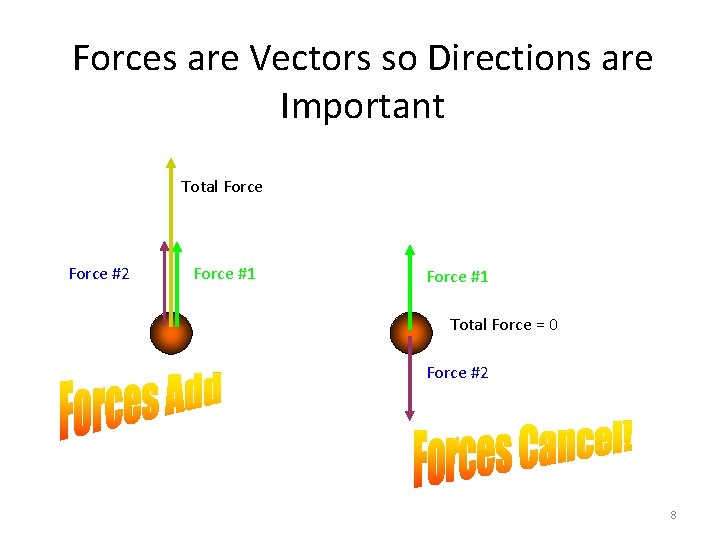 Forces are Vectors so Directions are Important

Total Force

Force #2

Force #1

Forces Add

Force #1

Total Force = 0

Force #2

Forces Cancel!

8